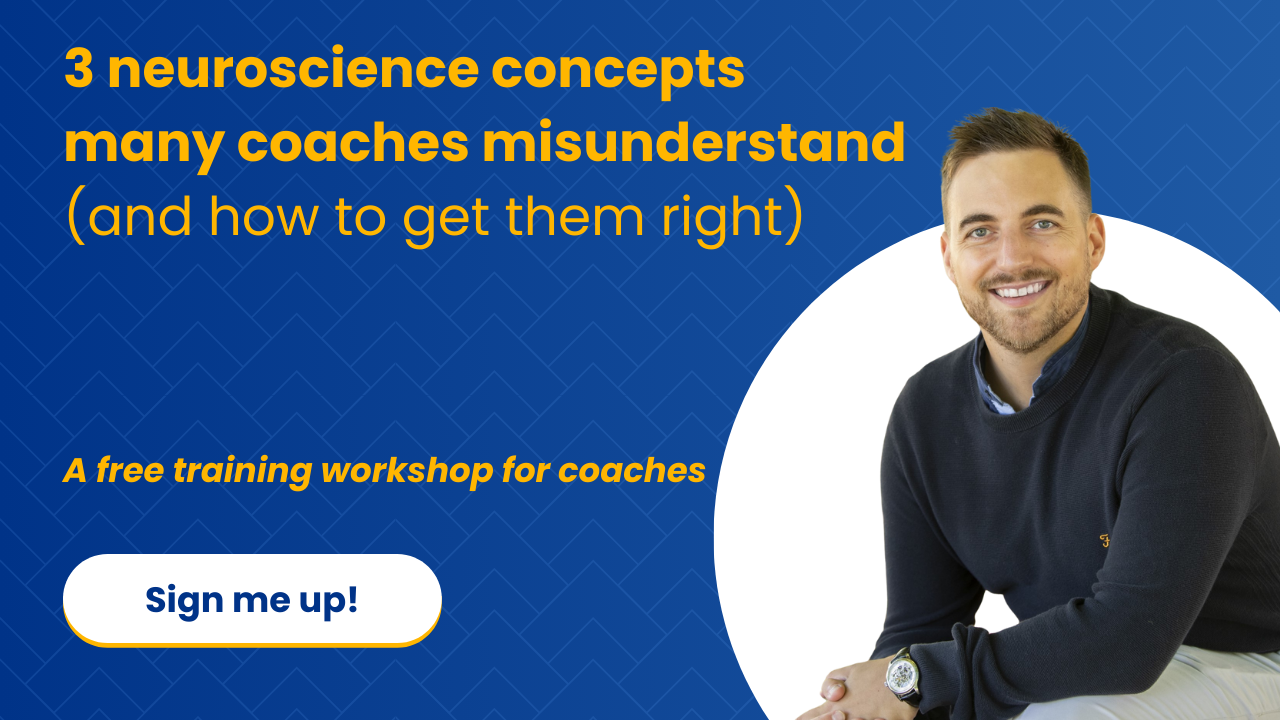 3 neuroscience concepts many coaches misunderstand (and how to get them right)

A free training workshop for coaches

Sign me up!